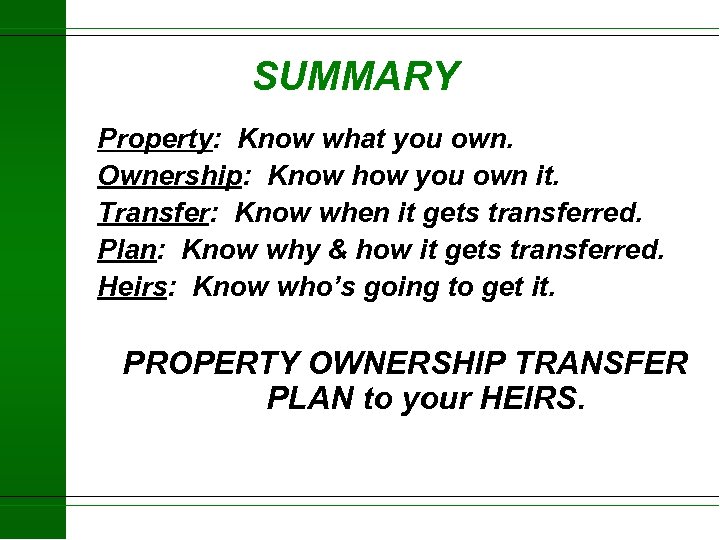 SUMMARY

Property: Know what you own.
Ownership: Know how you own it.
Transfer: Know when it gets transferred.
Plan: Know why & how it gets transferred.
Heirs: Know who's going to get it.

PROPERTY OWNERSHIP TRANSFER PLAN to your HEIRS.